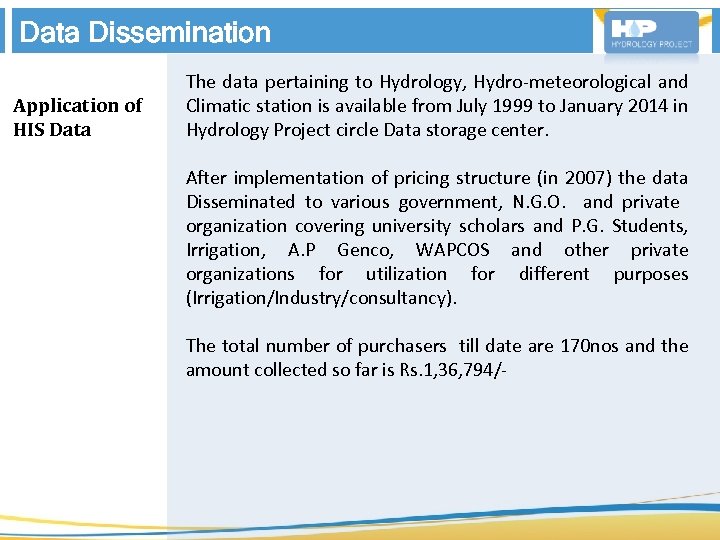 Data Dissemination

HP
HYDROLOGY PROJECT

Application of HIS Data

The data pertaining to Hydrology, Hydro-meteorological and Climatic station is available from July 1999 to January 2014 in Hydrology Project circle Data storage center.

After implementation of pricing structure (in 2007) the data Disseminated to various government, N.G.O. and private organization covering university scholars and P.G. Students, Irrigation, A.P Genco, WAPCOS and other private organizations for utilization for different purposes (Irrigation/Industry/consultancy).

The total number of purchasers till date are 170nos and the amount collected so far is Rs.1,36,794/-